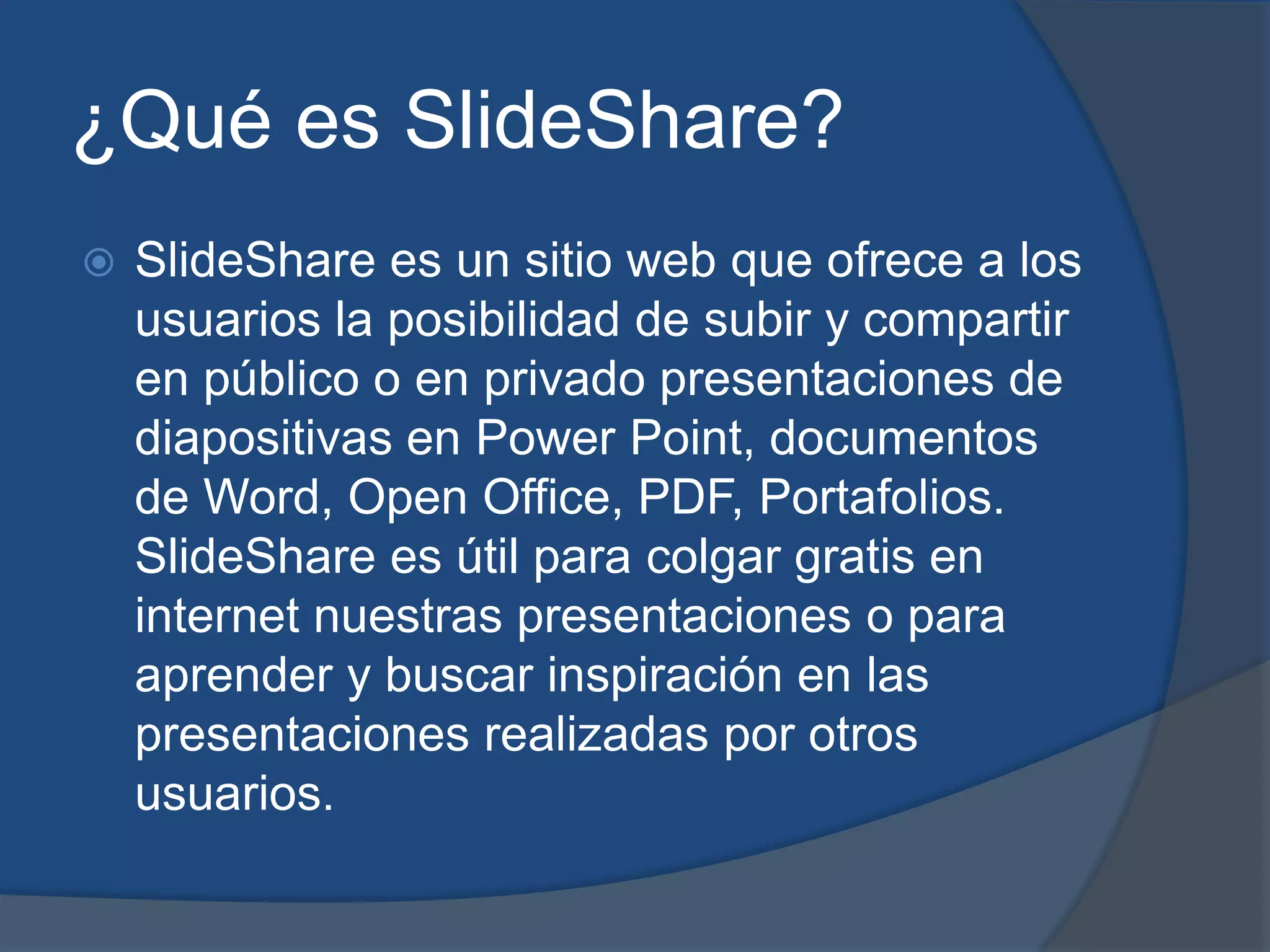 ¿Qué es SlideShare?

SlideShare es un sitio web que ofrece a los usuarios la posibilidad de subir y compartir en público o en privado presentaciones de diapositivas en Power Point, documentos de Word, Open Office, PDF, Portafolios. SlideShare es útil para colgar gratis en internet nuestras presentaciones o para aprender y buscar inspiración en las presentaciones realizadas por otros usuarios.